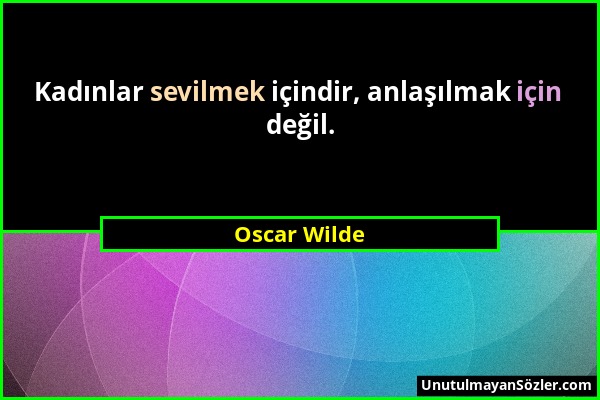 Kadınlar sevilmek içindir, anlaşılmak için değil.

Oscar Wilde

UnutulmayanSözler.com